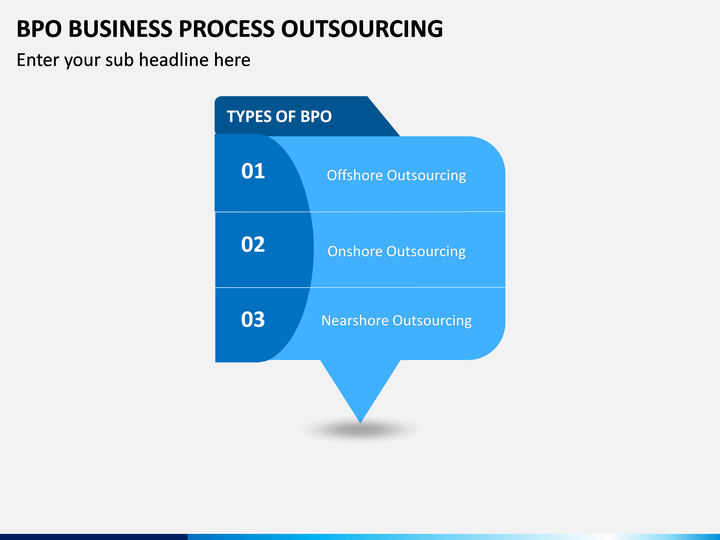 BPO BUSINESS PROCESS OUTSOURCING

Enter your sub headline here

TYPES OF BPO

01 Offshore Outsourcing

02 Onshore Outsourcing

03 Nearshore Outsourcing